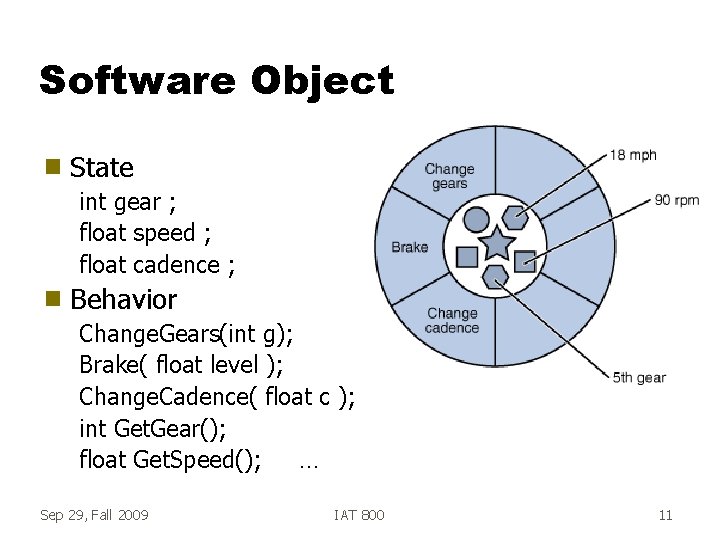 Software Object

State
int gear ;
float speed ;
float cadence ;

Behavior
ChangeGears(int g);
Brake( float level );
ChangeCadence( float c );
int GetGear();
float GetSpeed(); …

Change gears
Brake
Change cadence
18 mph
90 rpm
5th gear

Sep 29, Fall 2009
IAT 800
11